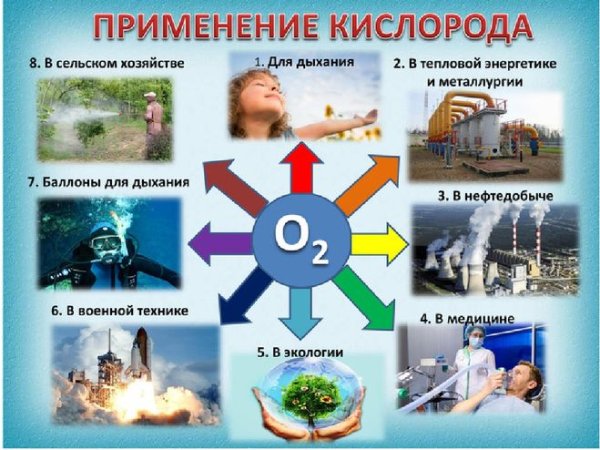 ПРИМЕНЕНИЕ КИСЛОРОДА

8. В сельском хозяйстве

1. Для дыхания

2. В тепловой энергетике и металлургии

7. Баллоны для дыхания

$O_2$

3. В нефтедобыче

6. В военной технике

5. В экологии

4. В медицине